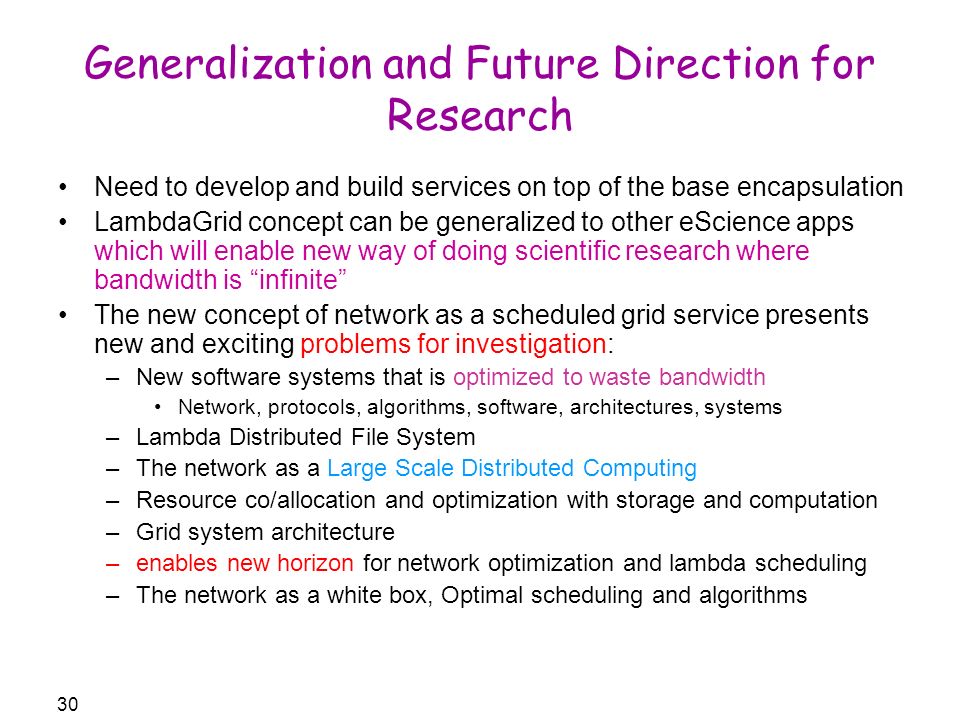 Generalization and Future Direction for Research

• Need to develop and build services on top of the base encapsulation
• LambdaGrid concept can be generalized to other eScience apps which will enable new way of doing scientific research where bandwidth is “infinite”
• The new concept of network as a scheduled grid service presents new and exciting problems for investigation:
– New software systems that is optimized to waste bandwidth
• Network, protocols, algorithms, software, architectures, systems
– Lambda Distributed File System
– The network as a Large Scale Distributed Computing
– Resource co/allocation and optimization with storage and computation
– Grid system architecture
– enables new horizon for network optimization and lambda scheduling
– The network as a white box, Optimal scheduling and algorithms

30